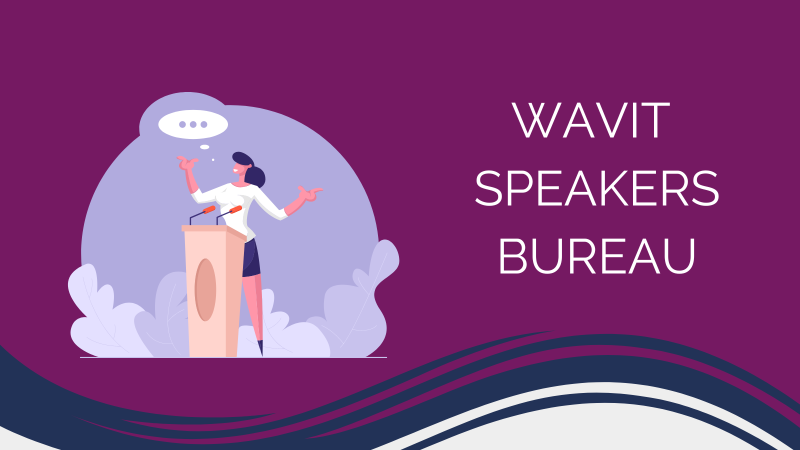 WAVIT
SPEAKERS
BUREAU